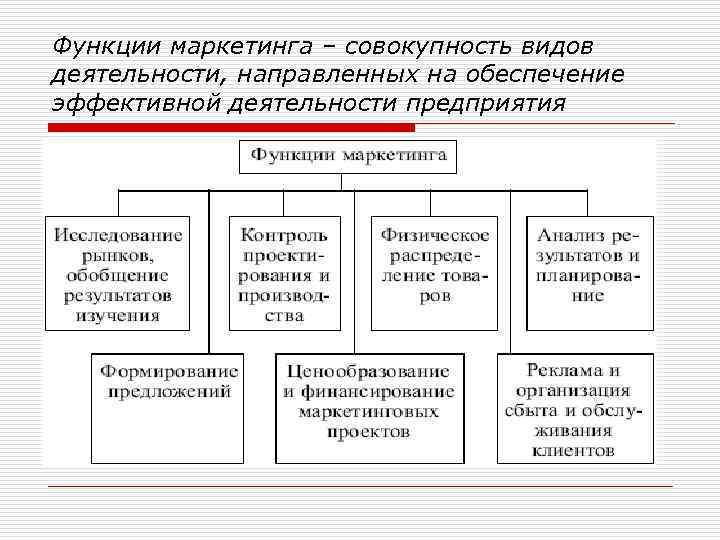 Функции маркетинга – совокупность видов деятельности, направленных на обеспечение эффективной деятельности предприятия

Функции маркетинга

Исследование рынков, обобщение результатов изучения

Контроль проектирования и производства

Физическое распределение товаров

Анализ результатов и планирование

Формирование предложений

Ценообразование и финансирование маркетинговых проектов

Реклама и организация сбыта и обслуживания клиентов